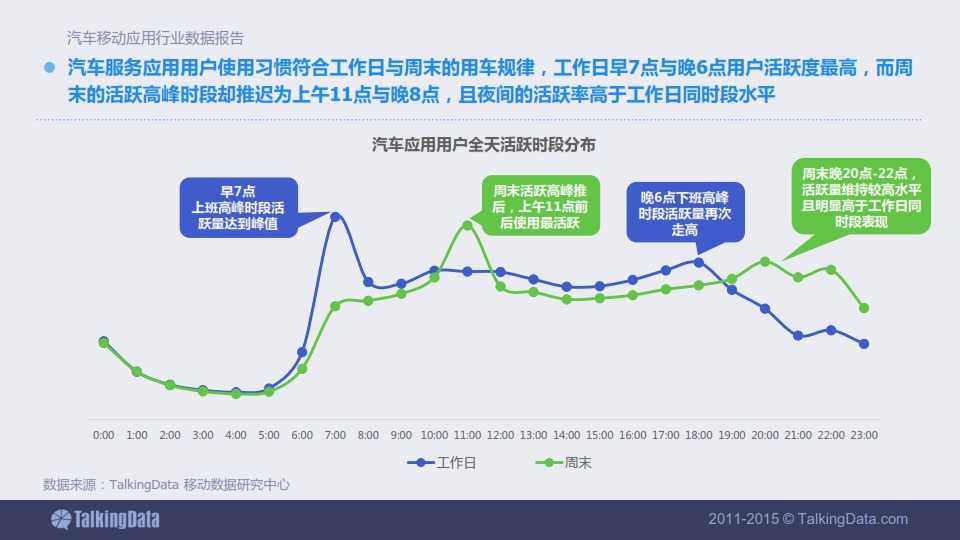 汽车移动应用行业数据报告

汽车服务应用用户使用习惯符合工作日与周末的用车规律，工作日早7点与晚6点用户活跃度最高，而周末的活跃高峰时段却推迟为上午11点与晚8点，且夜间的活跃率高于工作日同时段水平

汽车应用用户全天活跃时段分布

早7点
上班高峰时段活跃量达到峰值

周末活跃高峰推后，上午11点前后使用最活跃

晚6点下班高峰时段活跃量再次走高

周末晚20点-22点，活跃量维持较高水平且明显高于工作日同时段表现

0:00 1:00 2:00 3:00 4:00 5:00 6:00 7:00 8:00 9:00 10:00 11:00 12:00 13:00 14:00 15:00 16:00 17:00 18:00 19:00 20:00 21:00 22:00 23:00

工作日 周末

数据来源：TalkingData 移动数据研究中心

TalkingData

2011-2015 © TalkingData.com